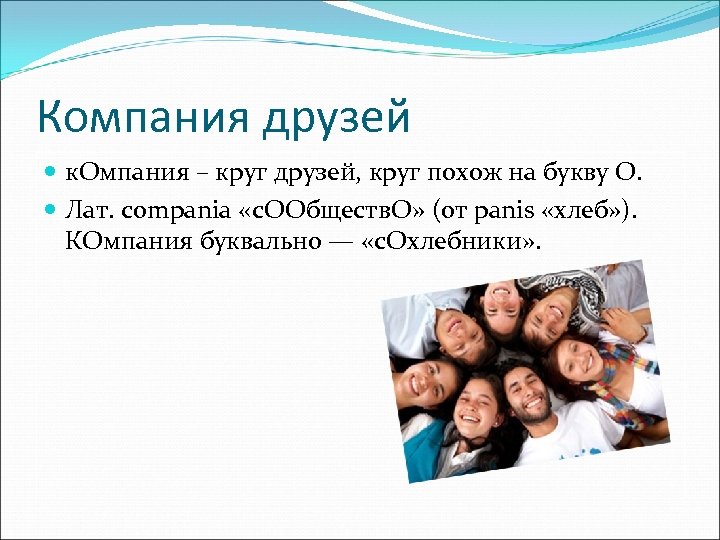 Компания друзей

кОмпания – круг друзей, круг похож на букву О.

Лат. compania «сООбществО» (от panis «хлеб»). КОмпания буквально — «сОхлебники».